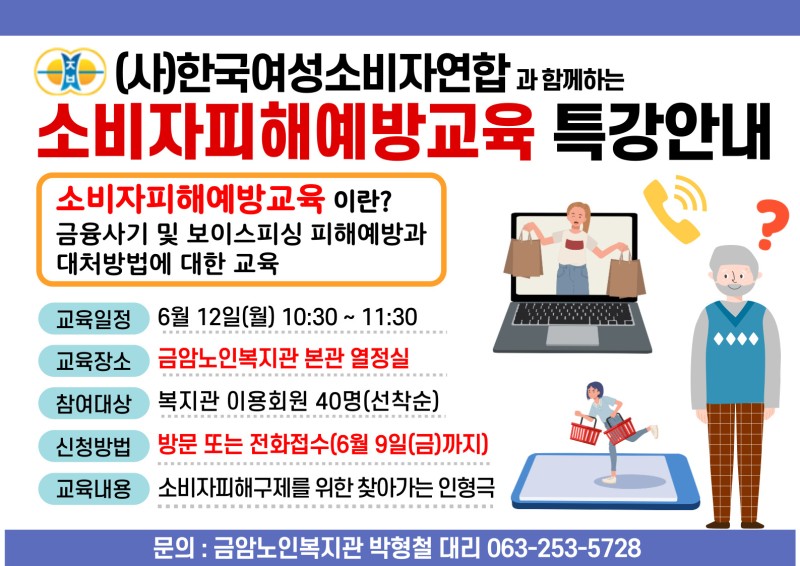 (사)한국여성소비자연합 과 함께하는
소비자피해예방교육 특강안내

소비자피해예방교육 이란?
금융사기 및 보이스피싱 피해예방과 대처방법에 대한 교육

교육일정 6월 12일(월) 10:30 ~ 11:30
교육장소 금암노인복지관 본관 열정실
참여대상 복지관 이용회원 40명(선착순)
신청방법 방문 또는 전화접수(6월 9일(금)까지)
교육내용 소비자피해구제를 위한 찾아가는 인형극

문의 : 금암노인복지관 박형철 대리 063-253-5728